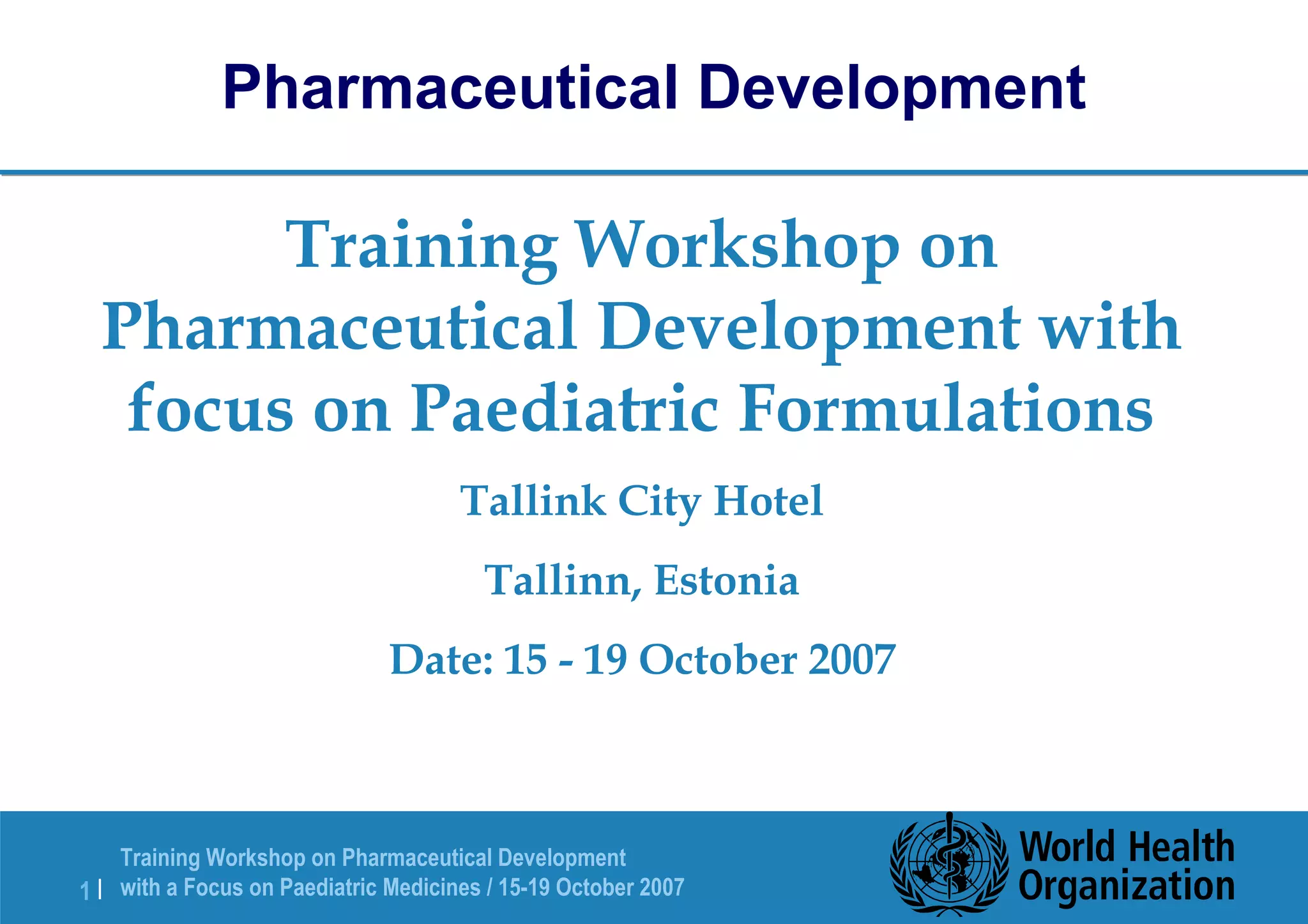 Pharmaceutical Development

Training Workshop on Pharmaceutical Development with focus on Paediatric Formulations

Tallink City Hotel

Tallinn, Estonia

Date: 15 - 19 October 2007

1 | Training Workshop on Pharmaceutical Development with a Focus on Paediatric Medicines / 15-19 October 2007

World Health Organization